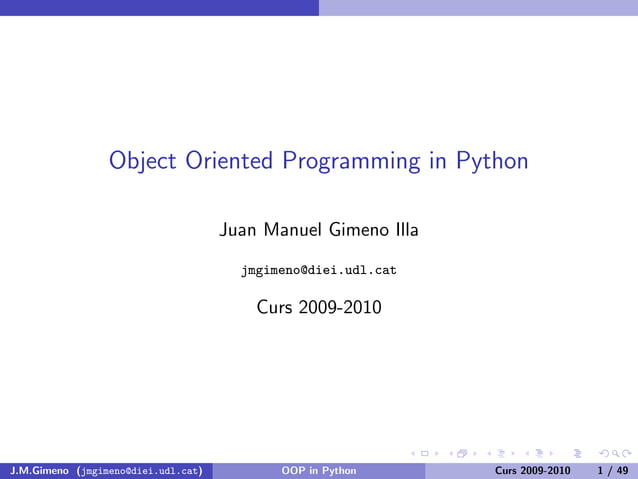 Object Oriented Programming in Python

Juan Manuel Gimeno Illa

jmgimeno@diei.udl.cat

Curs 2009-2010

J.M.Gimeno (jmgimeno@diei.udl.cat) OOP in Python Curs 2009-2010 1 / 49